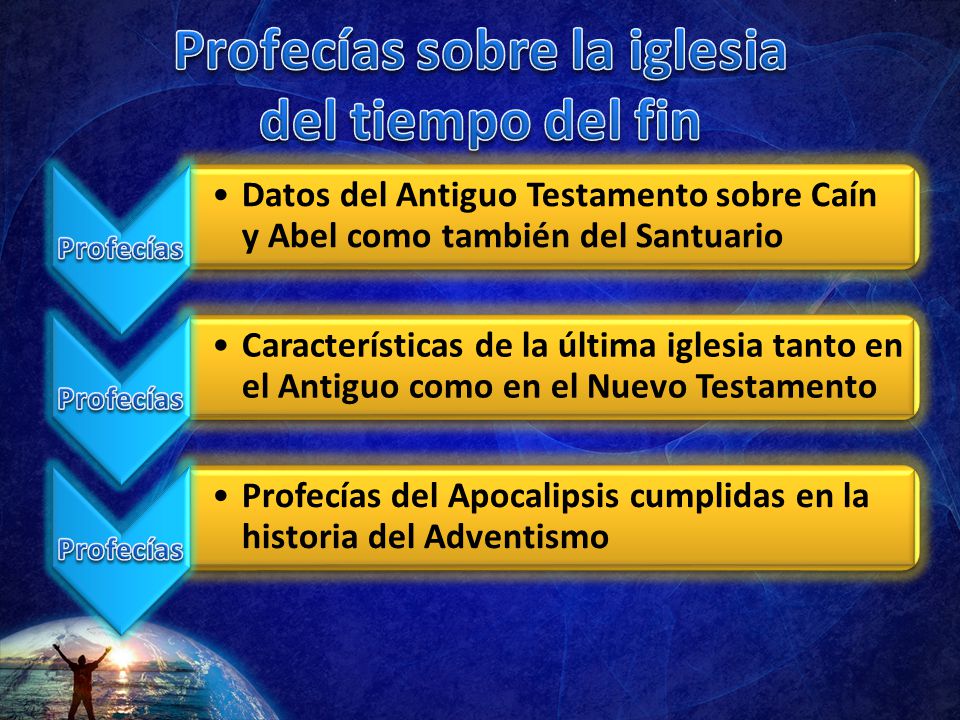 Profecías sobre la iglesia del tiempo del fin

Profecías

• Datos del Antiguo Testamento sobre Caín y Abel como también del Santuario

Profecías

• Características de la última iglesia tanto en el Antiguo como en el Nuevo Testamento

Profecías

• Profecías del Apocalipsis cumplidas en la historia del Adventismo